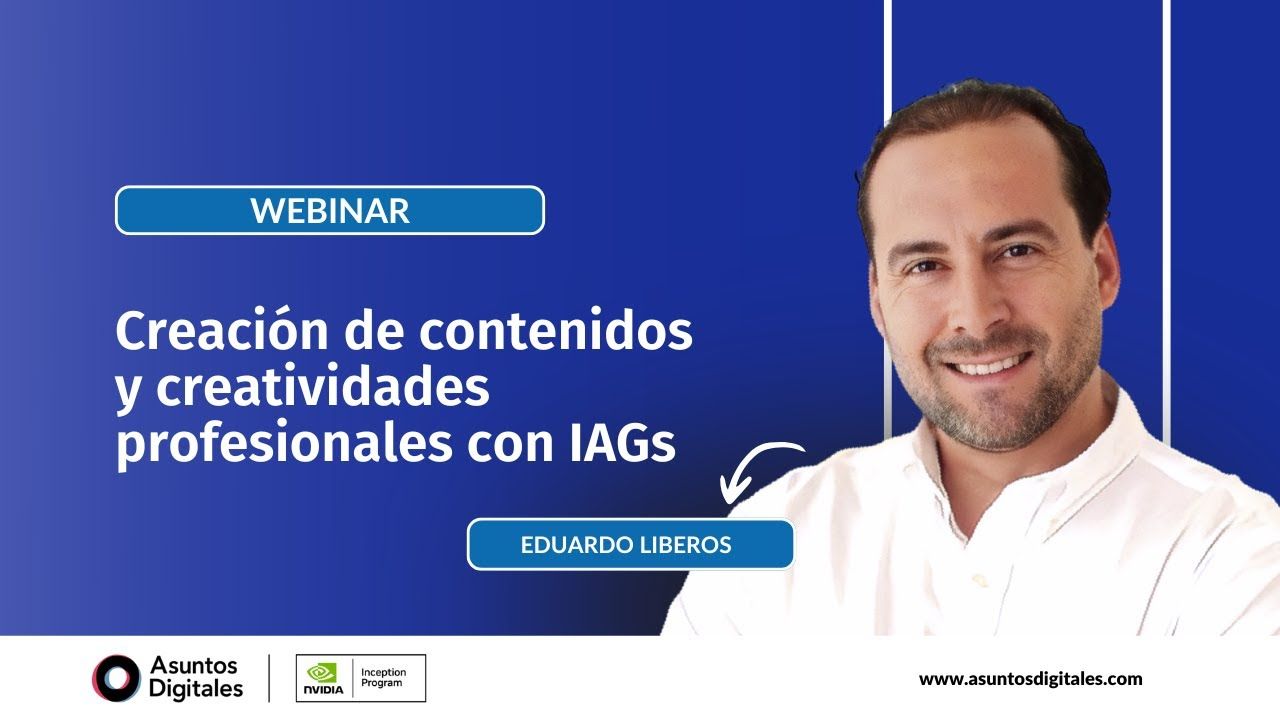 WEBINAR

Creación de contenidos y creatividades profesionales con IAGs

EDUARDO LIBEROS

Asuntos Digitales

NVIDIA Inception Program

www.asuntosdigitales.com